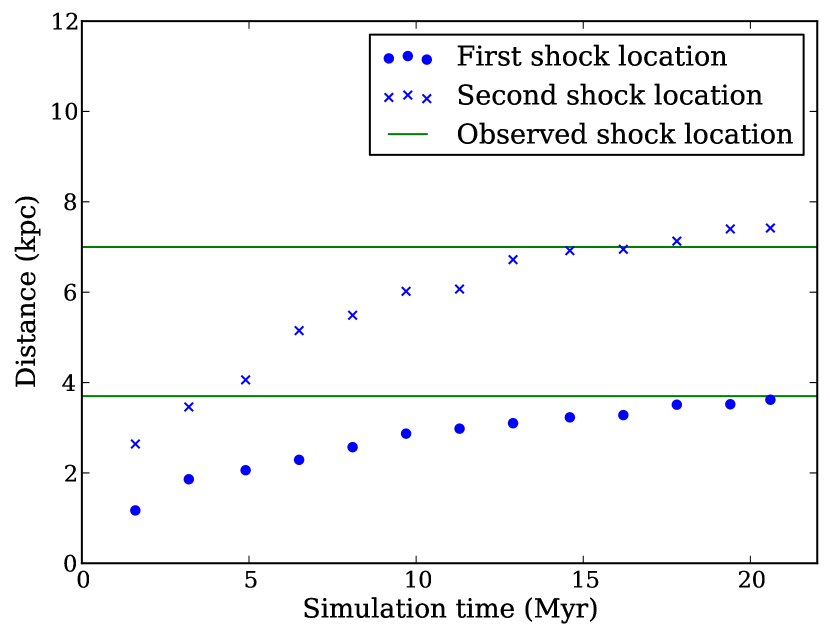 First shock location
Second shock location
Observed shock location

Distance (kpc)

12
10
8
6
4
2
0

0
5
10
15
20

Simulation time (Myr)